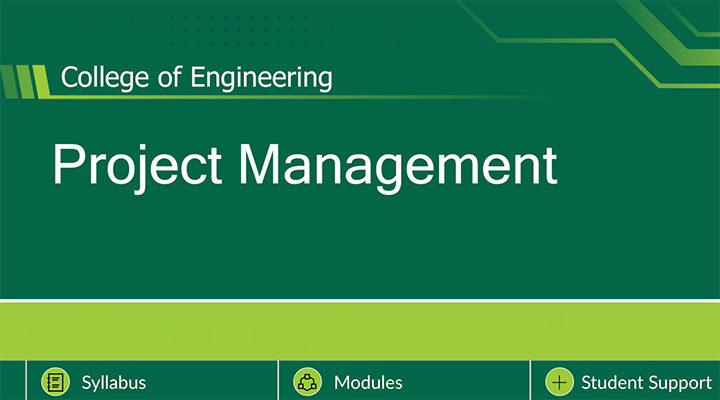 College of Engineering

Project Management

Syllabus

Modules

Student Support